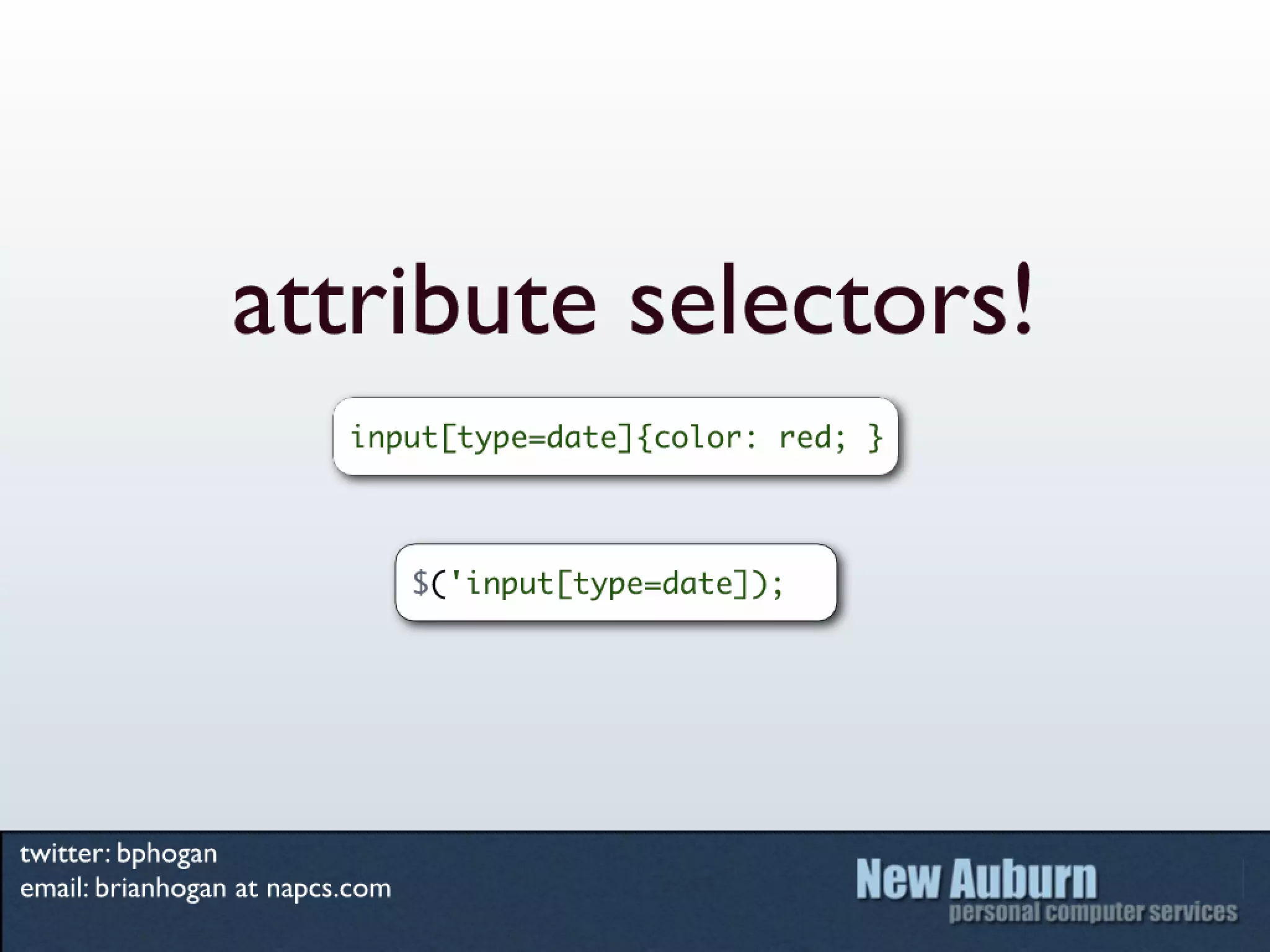 attribute selectors!

input[type=date]{color: red; }

$('input[type=date]);

twitter: bphogan
email: brianhogan at napcs.com

New Auburn
personal computer services